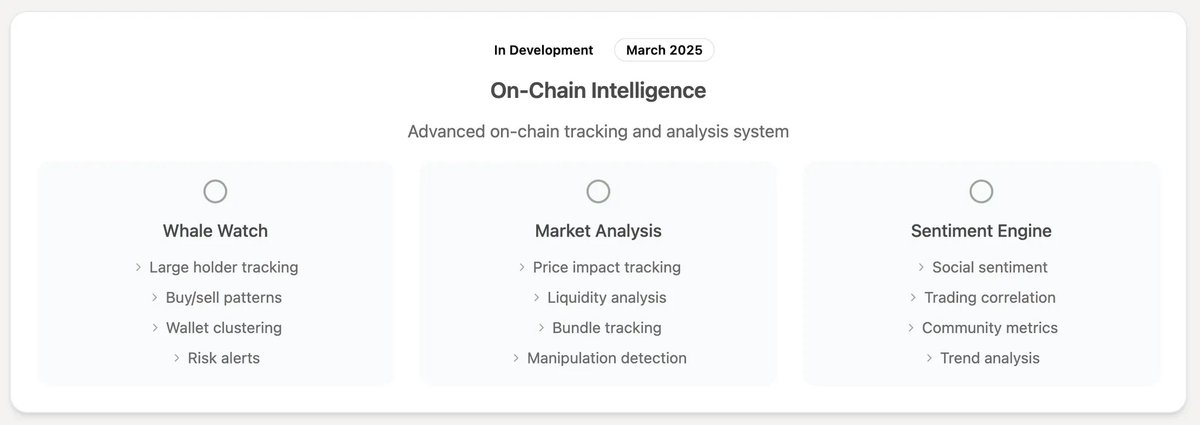 In Development March 2025

On-Chain Intelligence

Advanced on-chain tracking and analysis system

Whale Watch

› Large holder tracking
› Buy/sell patterns
› Wallet clustering
› Risk alerts

Market Analysis

› Price impact tracking
› Liquidity analysis
› Bundle tracking
› Manipulation detection

Sentiment Engine

› Social sentiment
› Trading correlation
› Community metrics
› Trend analysis